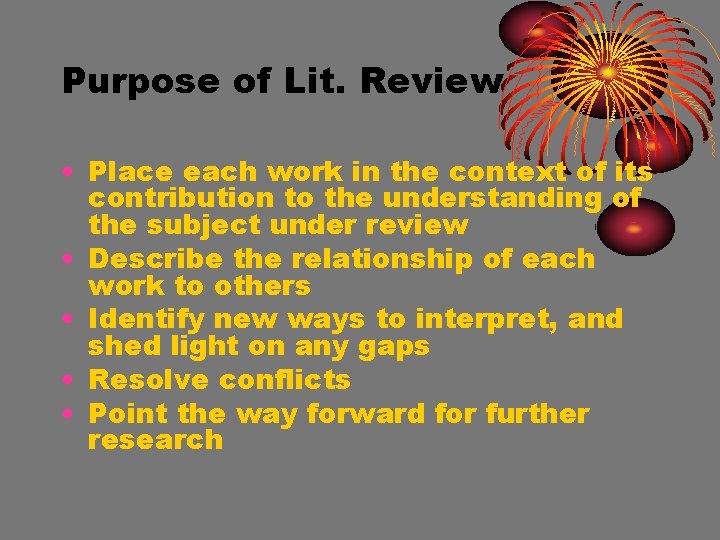 Purpose of Lit. Review

• Place each work in the context of its contribution to the understanding of the subject under review
• Describe the relationship of each work to others
• Identify new ways to interpret, and shed light on any gaps
• Resolve conflicts
• Point the way forward for further research